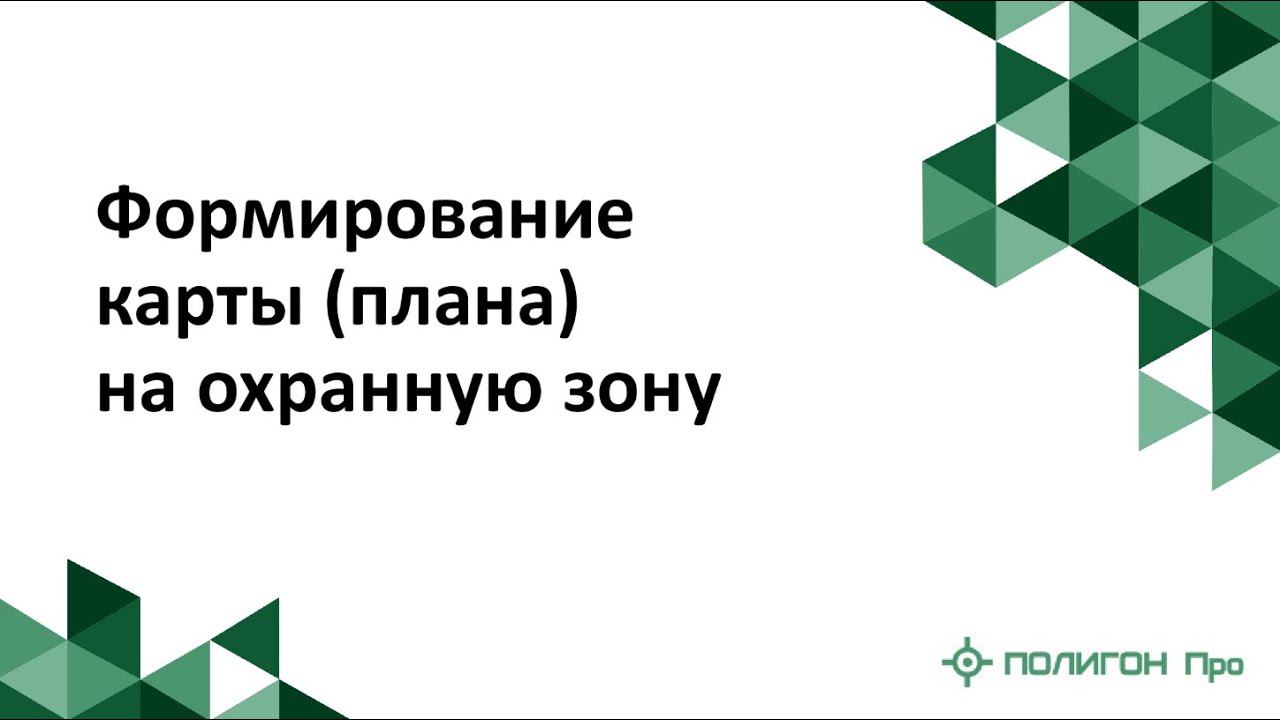 Формирование карты (плана) на охранную зону

ПОЛИГОН Про